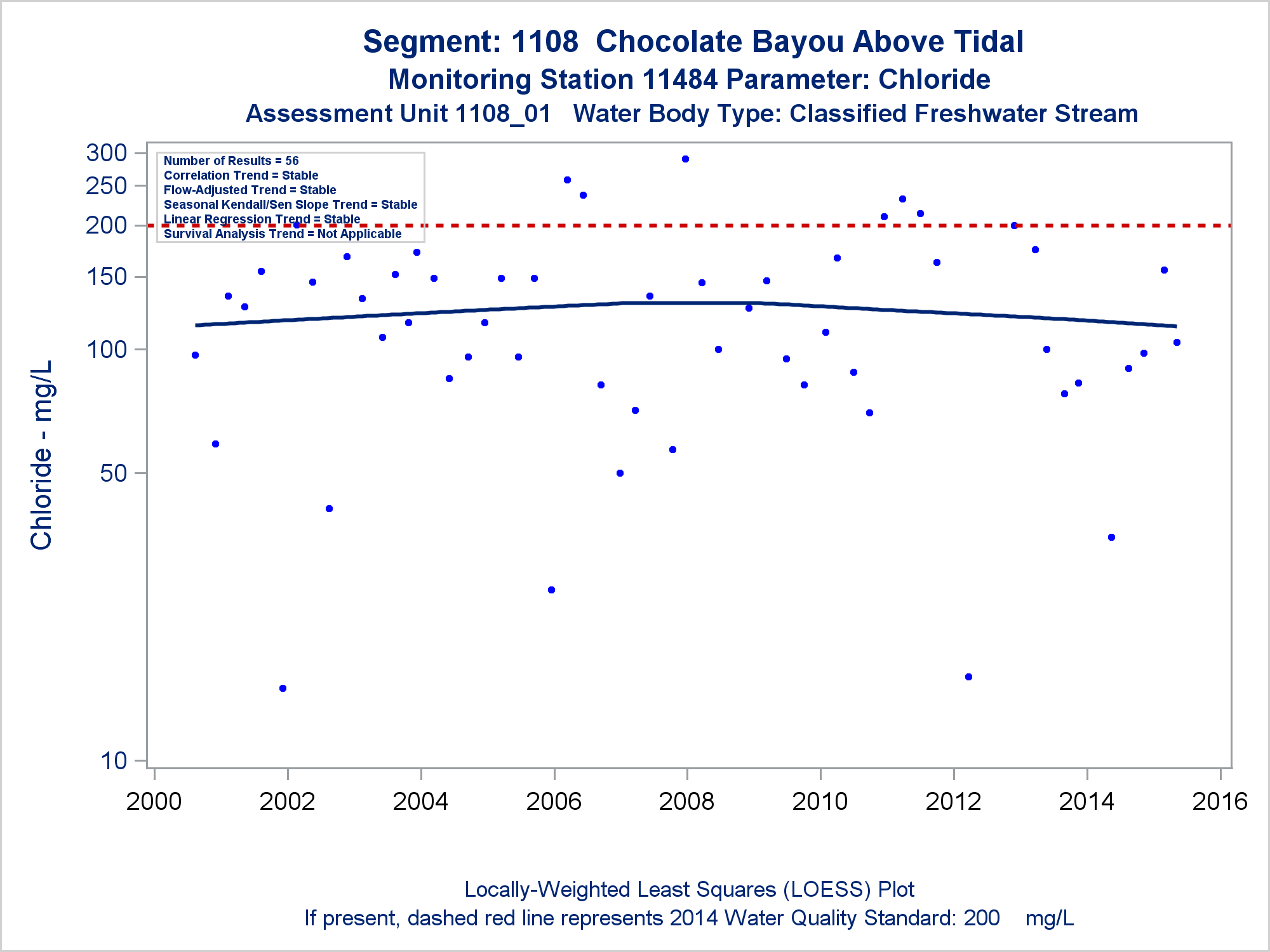 Segment: 1108 Chocolate Bayou Above Tidal
Monitoring Station 11484 Parameter: Chloride
Assessment Unit 1108_01 Water Body Type: Classified Freshwater Stream

Number of Results = 56
Correlation Trend = Stable
Flow-Adjusted Trend = Stable
Seasonal Kendall/Sen Slope Trend = Stable
Linear Regression Trend = Stable
Survival Analysis Trend = Not Applicable

Chloride - mg/L

300
250
200
150
100
50
10

2000
2002
2004
2006
2008
2010
2012
2014
2016

Locally-Weighted Least Squares (LOESS) Plot
If present, dashed red line represents 2014 Water Quality Standard: 200 mg/L